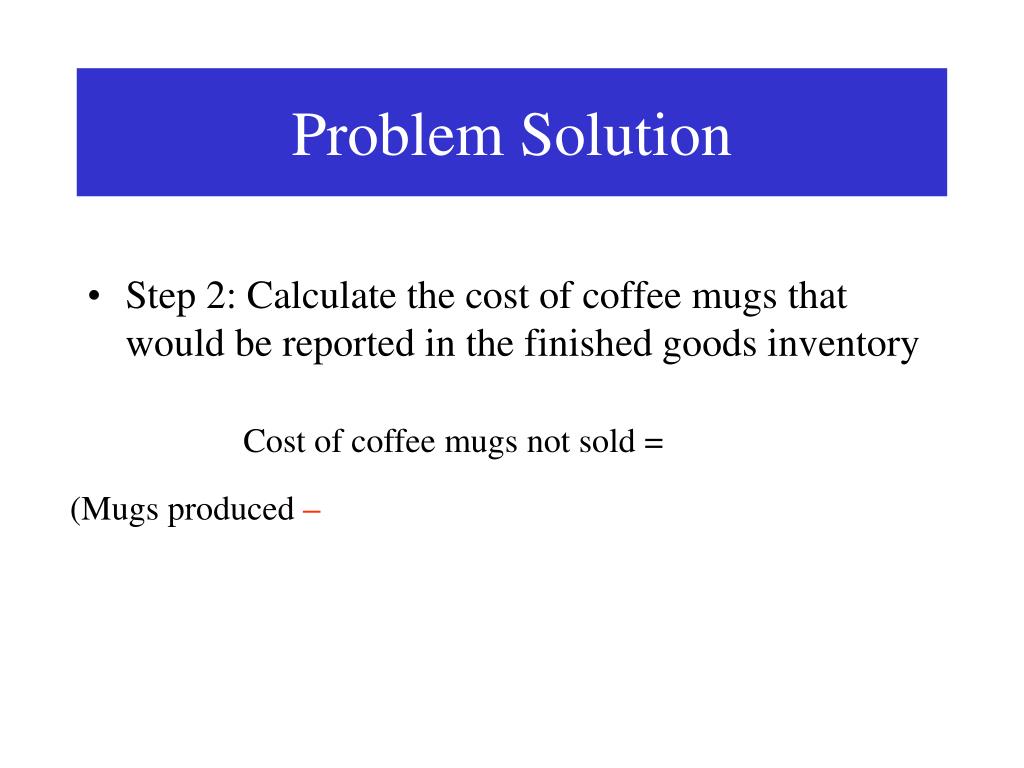 Problem Solution

• Step 2: Calculate the cost of coffee mugs that would be reported in the finished goods inventory

Cost of coffee mugs not sold =

(Mugs produced –